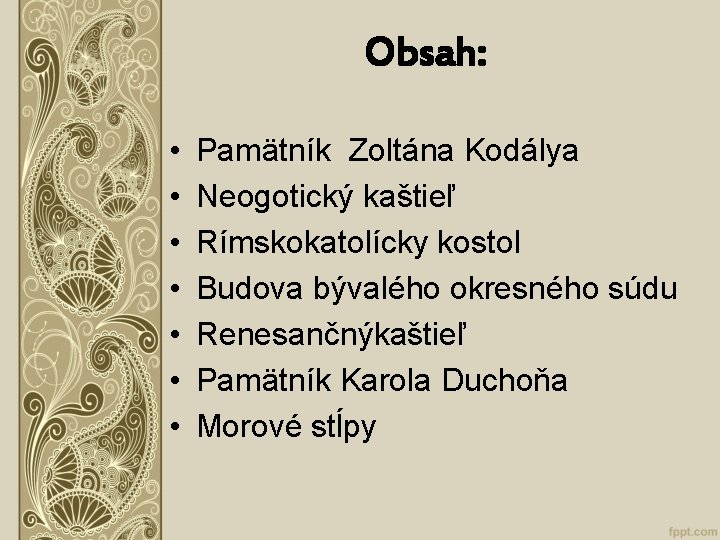 Obsah:

• Pamätník  Zoltána Kodálya
• Neogotický kaštieľ
• Rímskokatolícky kostol
• Budova bývalého okresného súdu
• Renesančnýkaštieľ
• Pamätník Karola Duchoňa
• Morové stĺpy

fppt.com